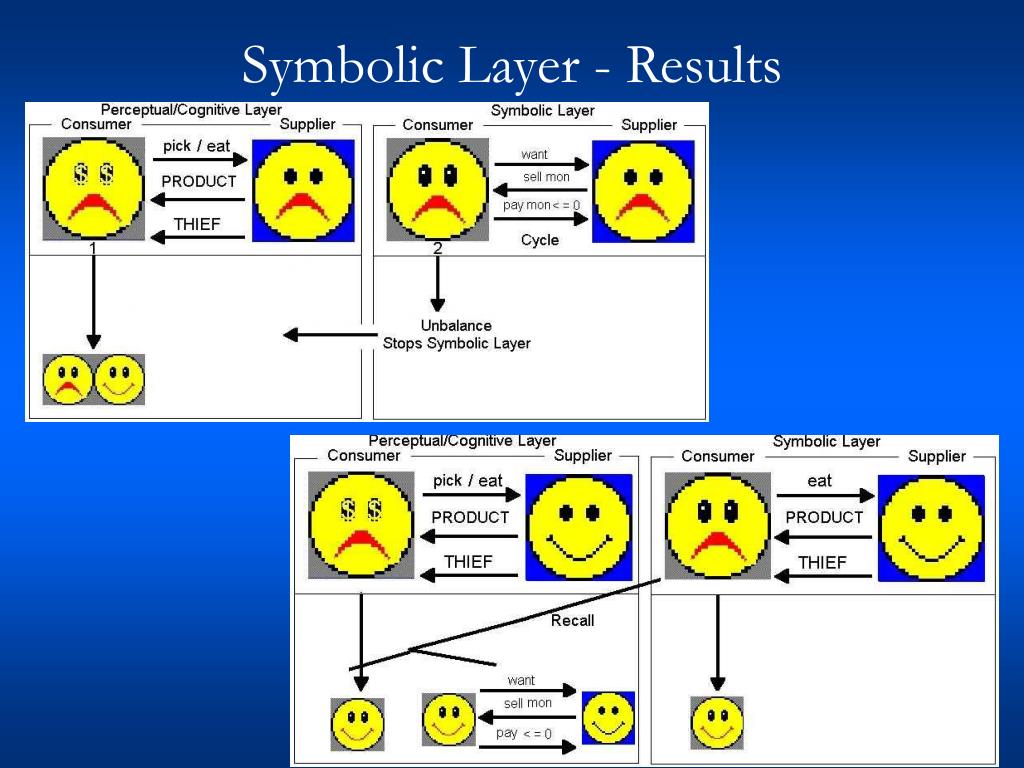 Symbolic Layer - Results

Perceptual/Cognitive Layer
Consumer
Supplier
pick / eat
PRODUCT
THIEF
1

Symbolic Layer
Consumer
Supplier
want
sell mon
pay mon < = 0
Cycle
2
Unbalance
Stops Symbolic Layer

Perceptual/Cognitive Layer
Consumer
Supplier
pick / eat
PRODUCT
THIEF
Recall
want
sell mon
pay < = 0

Symbolic Layer
Consumer
Supplier
eat
PRODUCT
THIEF